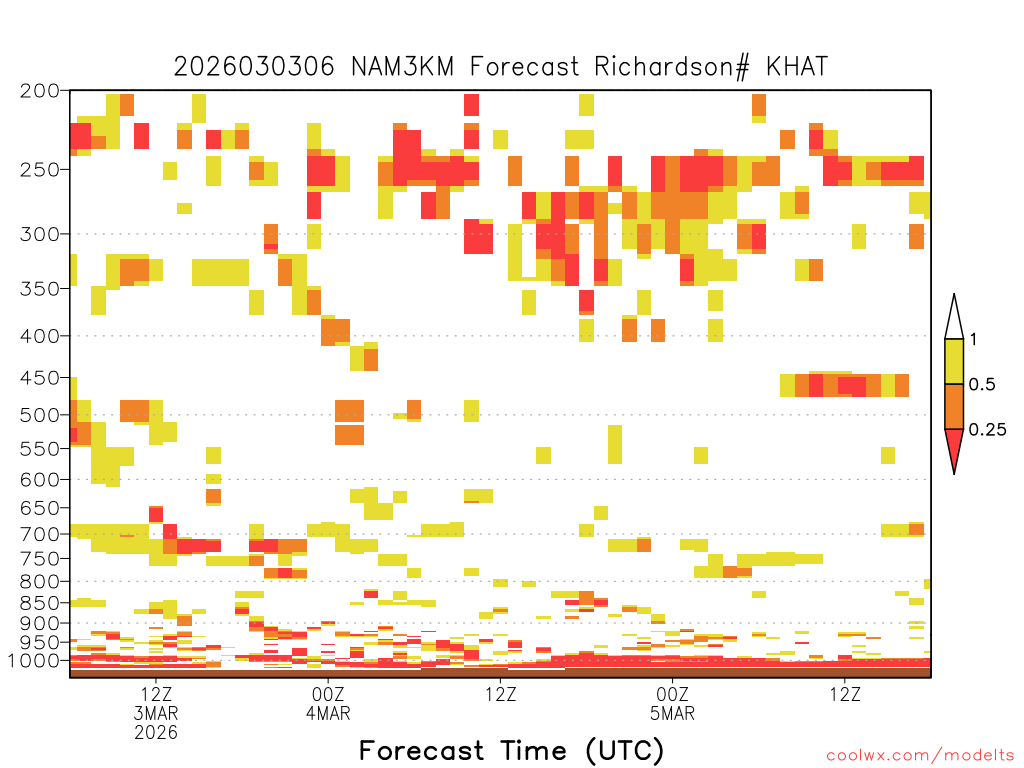 2026030306 NAM3KM Forecast Richardson# KHAT

200
250
300
350
400
450
500
550
600
650
700
750
800
850
900
950
1000

1
0.5
0.25

12Z
3MAR
2026
00Z
4MAR
12Z
00Z
5MAR
12Z

Forecast Time (UTC)

coolwx.com/modelts